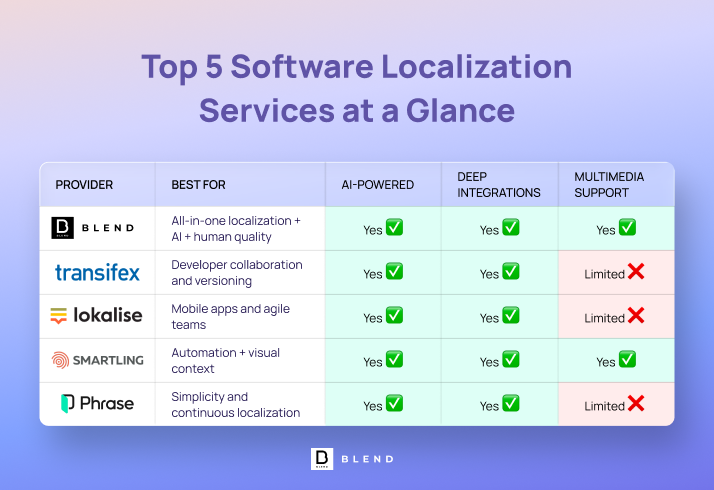 Top 5 Software Localization Services at a Glance

| PROVIDER | BEST FOR | AI-POWERED | DEEP INTEGRATIONS | MULTIMEDIA SUPPORT |
|---|---|---|---|---|
| BLEND | All-in-one localization + AI + human quality | Yes ✅ | Yes ✅ | Yes ✅ |
| transifex | Developer collaboration and versioning | Yes ✅ | Yes ✅ | Limited ❌ |
| lokalise | Mobile apps and agile teams | Yes ✅ | Yes ✅ | Limited ❌ |
| SMARTLING | Automation + visual context | Yes ✅ | Yes ✅ | Yes ✅ |
| Phrase | Simplicity and continuous localization | Yes ✅ | Yes ✅ | Limited ❌ |

BLEND